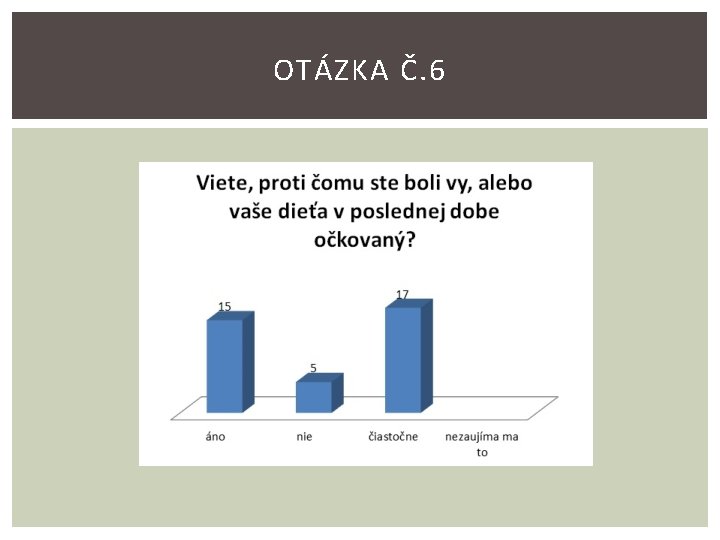 OTÁZKA Č.6

Viete, proti čomu ste boli vy, alebo vaše dieťa v poslednej dobe očkovaný?

15

5

17

áno

nie

čiastočne

nezaujíma ma to